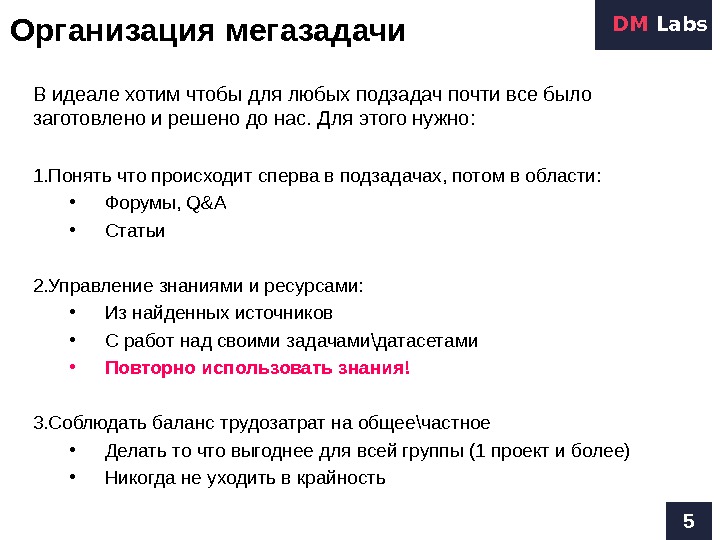 Организация мегазадачи

DM Labs

В идеале хотим чтобы для любых подзадач почти все было заготовлено и решено до нас. Для этого нужно:

1.Понять что происходит сперва в подзадачах, потом в области:
• Форумы, Q&A
• Статьи

2.Управление знаниями и ресурсами:
• Из найденных источников
• С работ над своими задачами\датасетами
• Повторно использовать знания!

3.Соблюдать баланс трудозатрат на общее\частное
• Делать то что выгоднее для всей группы (1 проект и более)
• Никогда не уходить в крайность

5